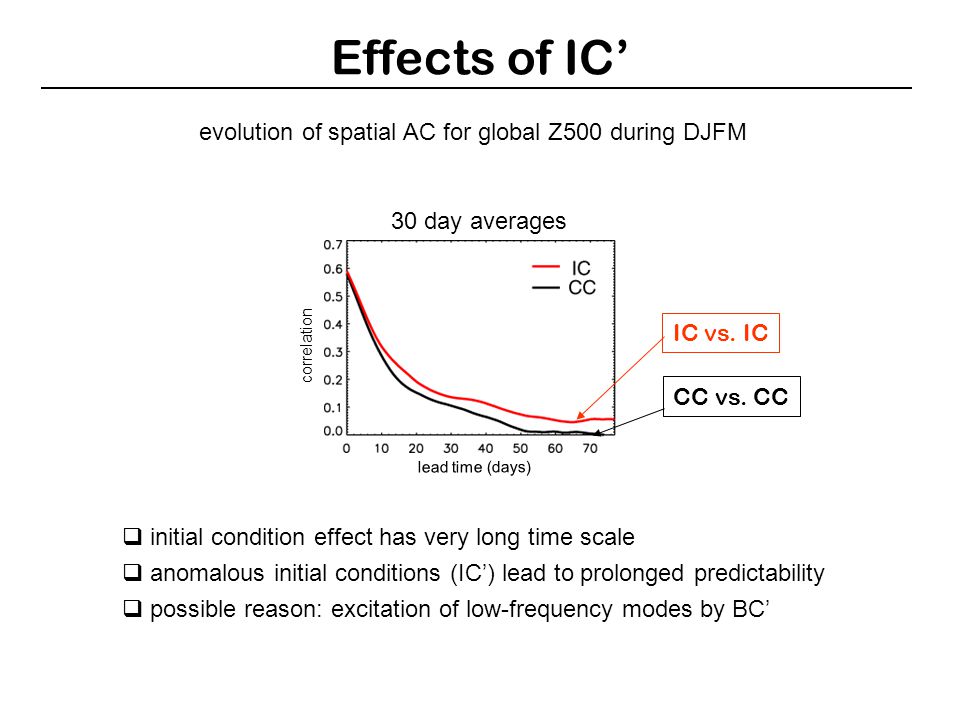 Effects of IC’

evolution of spatial AC for global Z500 during DJFM

30 day averages

0.7
0.6
0.5
0.4
0.3
0.2
0.1
0.0

correlation

IC
CC

0 10 20 30 40 50 60 70

lead time (days)

IC vs. IC

CC vs. CC

❑ initial condition effect has very long time scale

❑ anomalous initial conditions (IC’) lead to prolonged predictability

❑ possible reason: excitation of low-frequency modes by BC’